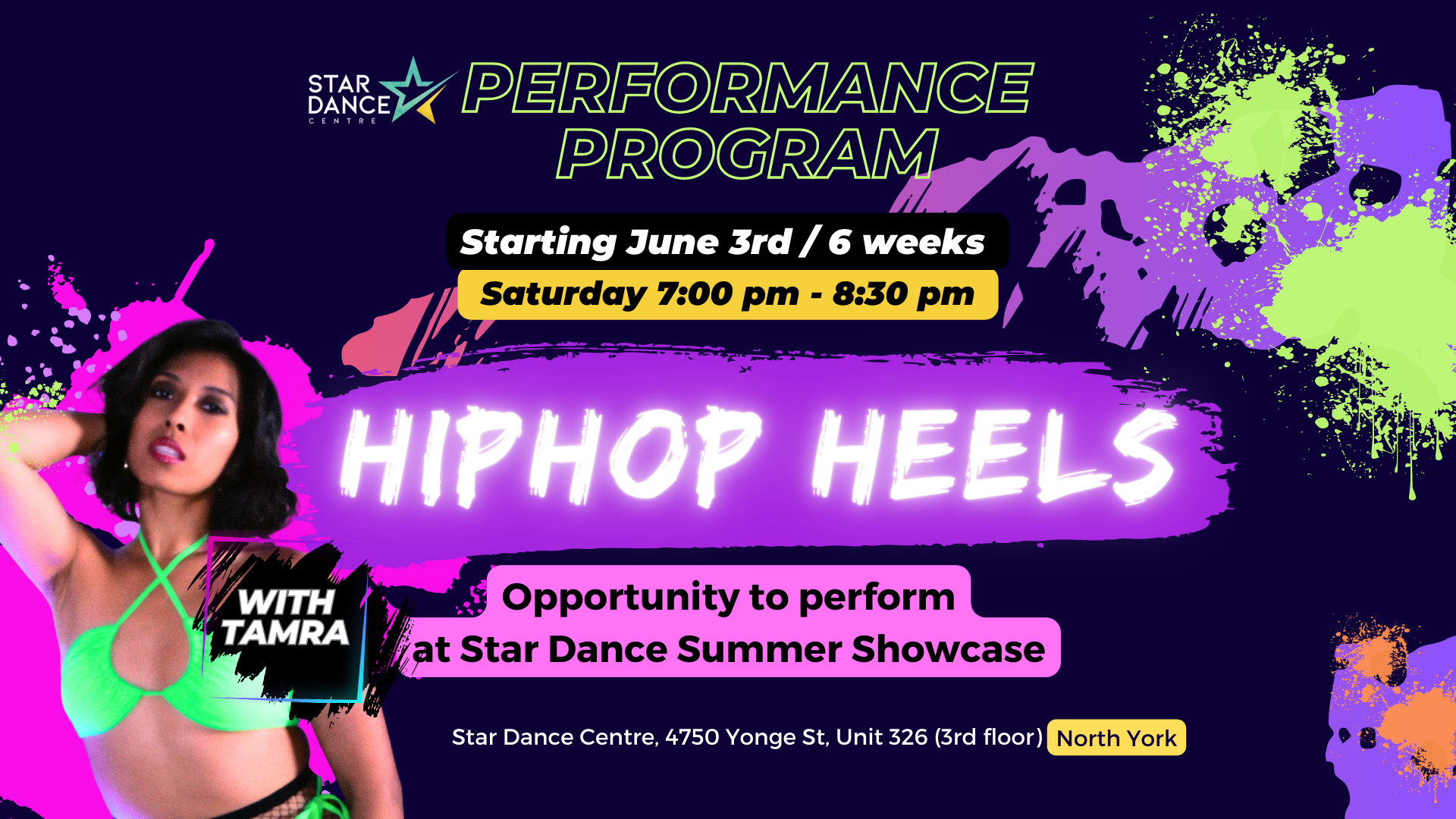 STAR DANCE CENTRE

PERFORMANCE PROGRAM

Starting June 3rd / 6 weeks

Saturday 7:00 pm - 8:30 pm

HIPHOP HEELS

WITH TAMRA

Opportunity to perform at Star Dance Summer Showcase

Star Dance Centre, 4750 Yonge St, Unit 326 (3rd floor) North York